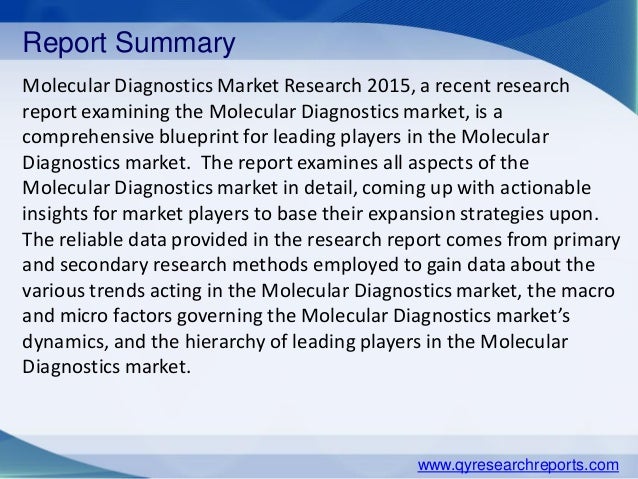 Report Summary

Molecular Diagnostics Market Research 2015, a recent research report examining the Molecular Diagnostics market, is a comprehensive blueprint for leading players in the Molecular Diagnostics market. The report examines all aspects of the Molecular Diagnostics market in detail, coming up with actionable insights for market players to base their expansion strategies upon. The reliable data provided in the research report comes from primary and secondary research methods employed to gain data about the various trends acting in the Molecular Diagnostics market, the macro and micro factors governing the Molecular Diagnostics market's dynamics, and the hierarchy of leading players in the Molecular Diagnostics market.

www.qyresearchreports.com